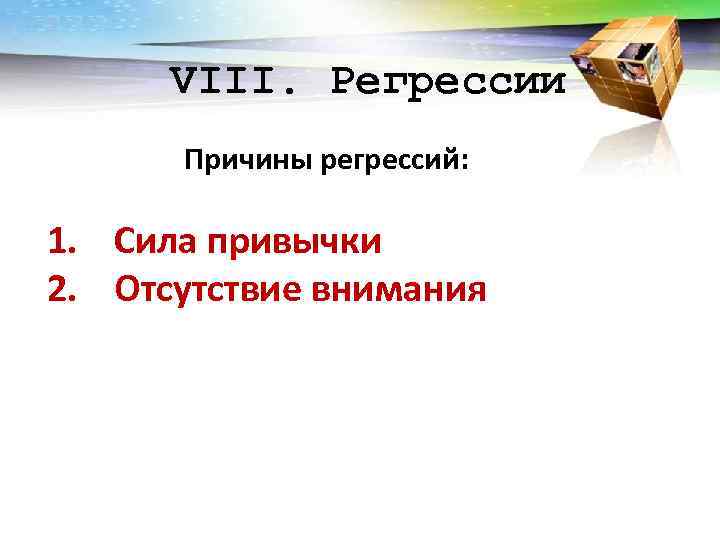 VIII. Регрессии

Причины регрессий:

1. Сила привычки
2. Отсутствие внимания